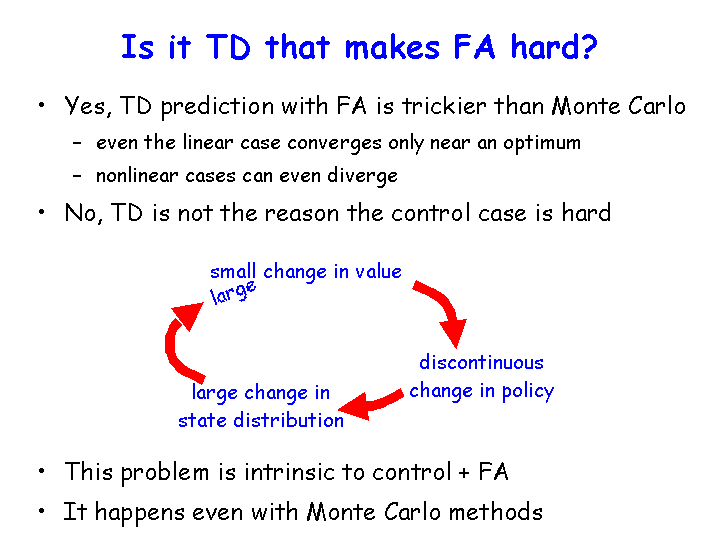 Is it TD that makes FA hard?

• Yes, TD prediction with FA is trickier than Monte Carlo
– even the linear case converges only near an optimum
– nonlinear cases can even diverge

• No, TD is not the reason the control case is hard

small change in value
large

discontinuous change in policy

large change in state distribution

• This problem is intrinsic to control + FA

• It happens even with Monte Carlo methods